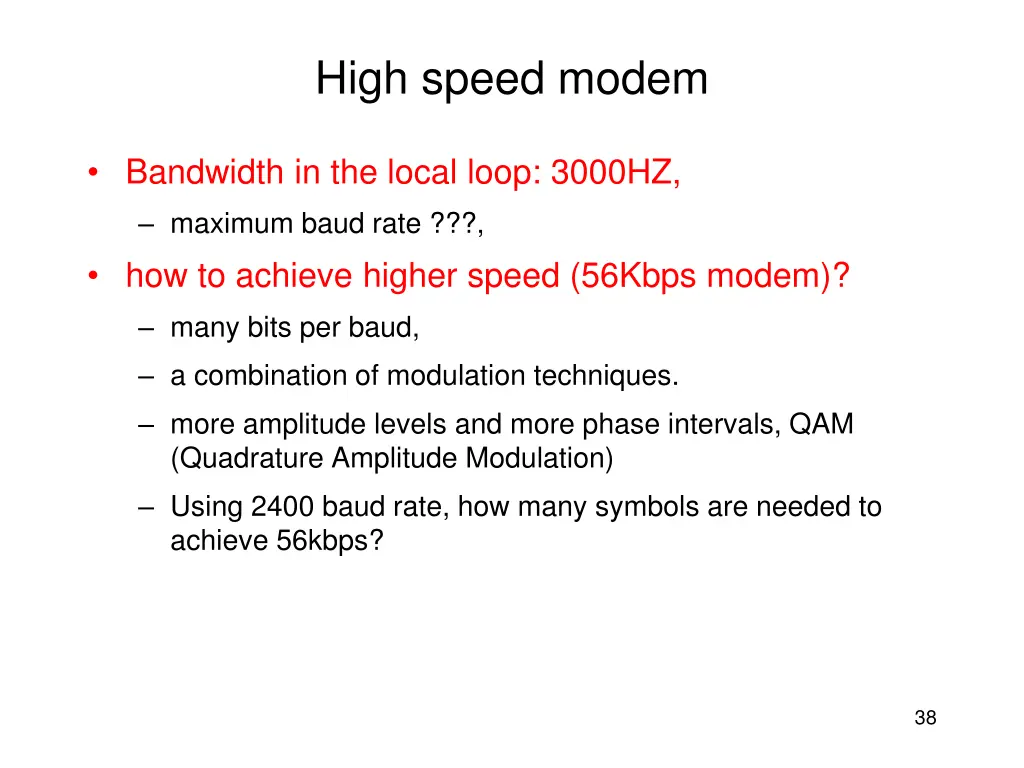 High speed modem

• Bandwidth in the local loop: 3000HZ,
  – maximum baud rate ???,
• how to achieve higher speed (56Kbps modem)?
  – many bits per baud,
  – a combination of modulation techniques.
  – more amplitude levels and more phase intervals, QAM (Quadrature Amplitude Modulation)
  – Using 2400 baud rate, how many symbols are needed to achieve 56kbps?

38